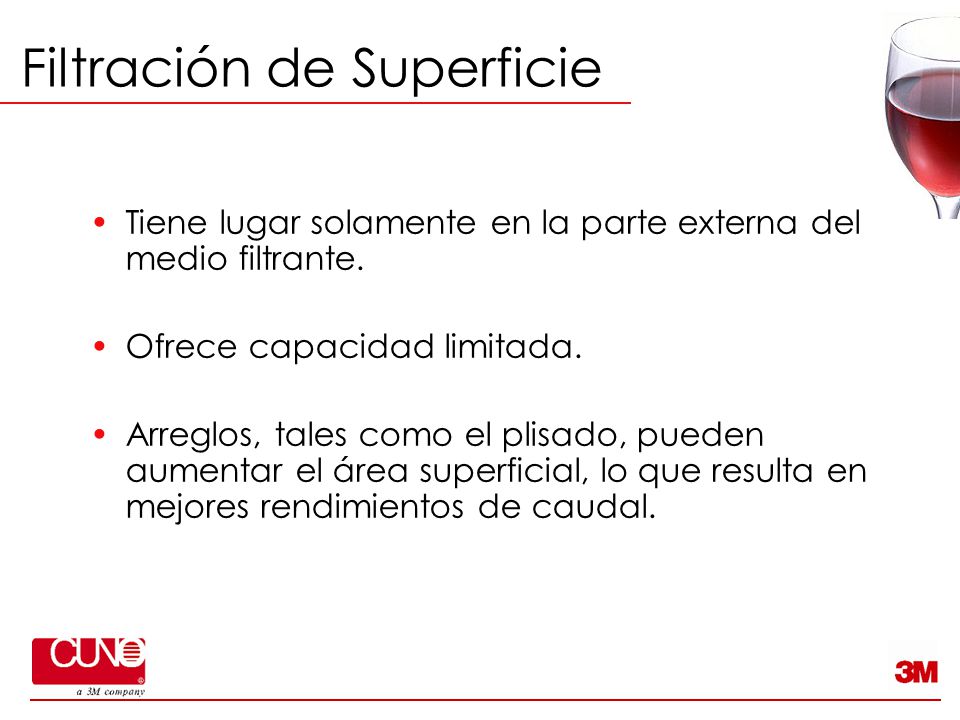 Filtración de Superficie

• Tiene lugar solamente en la parte externa del medio filtrante.

• Ofrece capacidad limitada.

• Arreglos, tales como el plisado, pueden aumentar el área superficial, lo que resulta en mejores rendimientos de caudal.

CUNO
a 3M company

3M